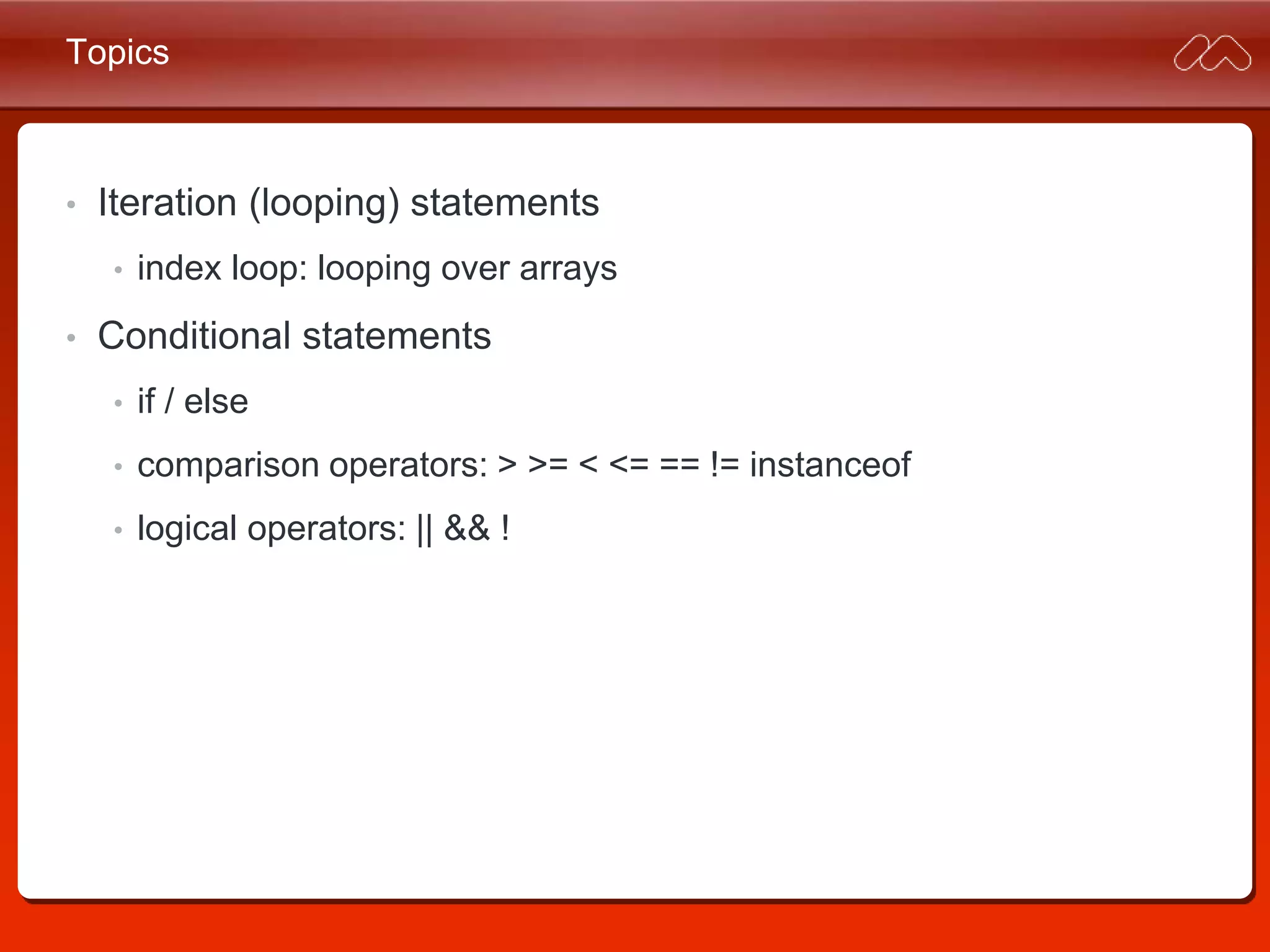 Topics

• Iteration (looping) statements
  • index loop: looping over arrays
• Conditional statements
  • if / else
  • comparison operators: > >= < <= == != instanceof
  • logical operators: || && !